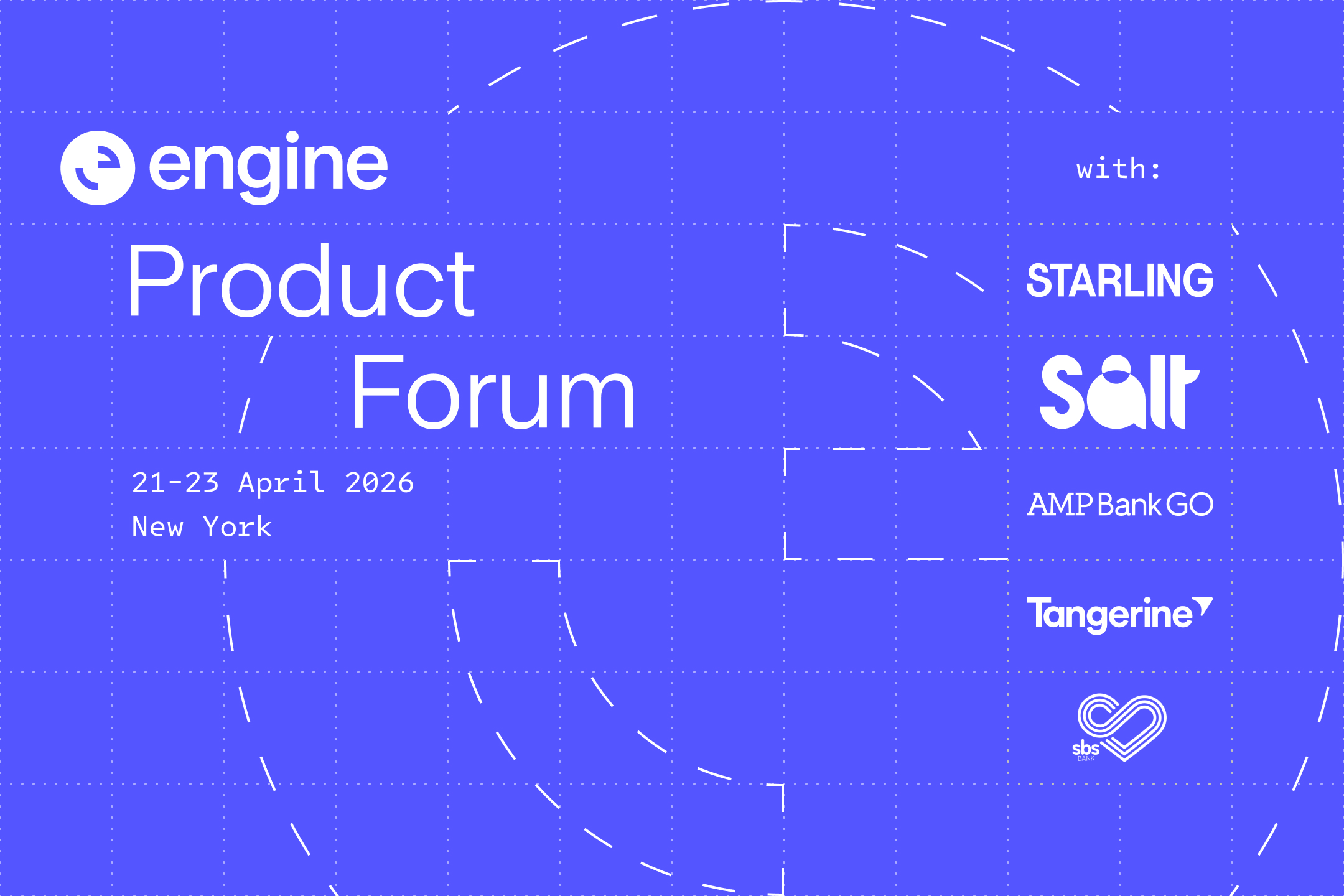 engine

Product Forum

21-23 April 2026
New York

with:

STARLING

Salt

AMP Bank GO

Tangerine

sbs BANK